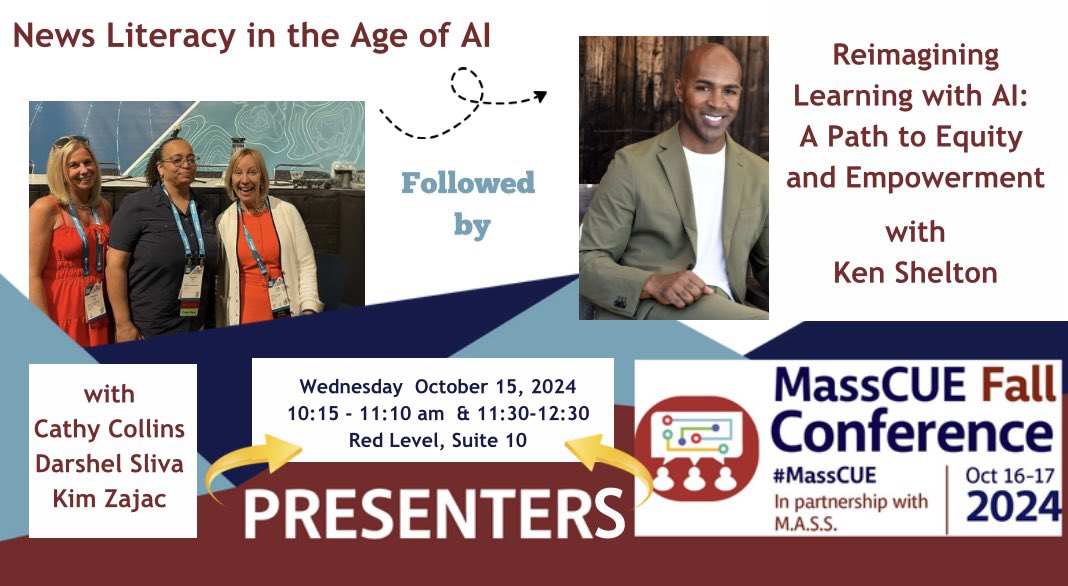 News Literacy in the Age of AI

Followed by

Reimagining Learning with AI: A Path to Equity and Empowerment

with Ken Shelton

with Cathy Collins Darshel Sliva Kim Zajac

Wednesday October 15, 2024
10:15 - 11:10 am & 11:30-12:30
Red Level, Suite 10

PRESENTERS

MassCUE Fall Conference
#MassCUE
In partnership with M.A.S.S.
Oct 16-17
2024